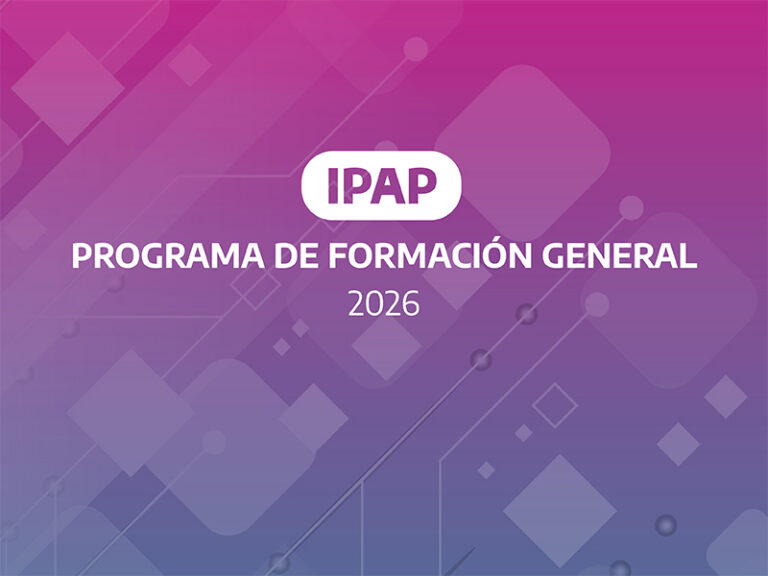 IPAP

PROGRAMA DE FORMACIÓN GENERAL

2026